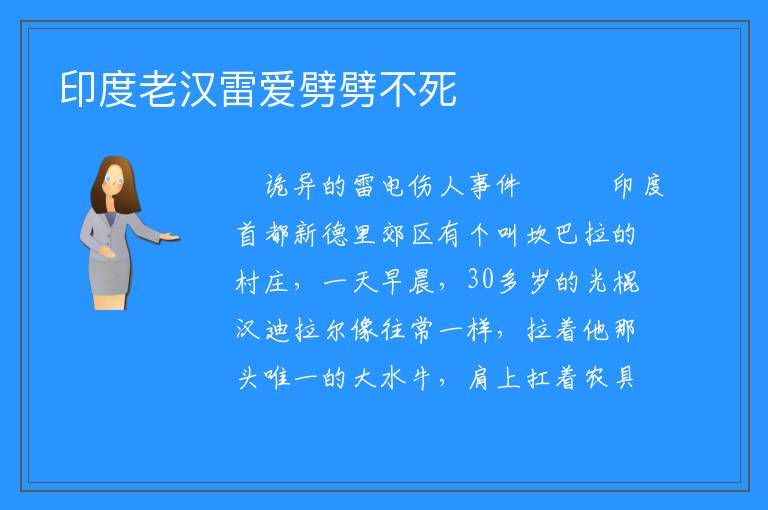 印度老汉雷爱劈劈不死

诡异的雷电伤人事件　　　印度首都新德里郊区有个叫坎巴拉的村庄，一天早晨，30多岁的光棍汉迪拉尔像往常一样，拉着他那头唯一的大水牛，肩上扛着农具